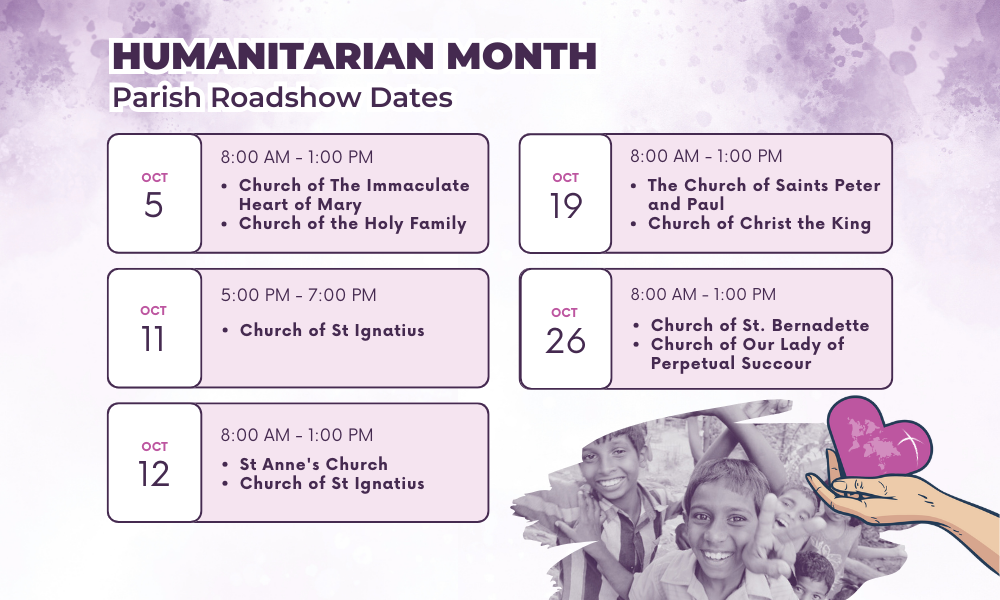 HUMANITARIAN MONTH
Parish Roadshow Dates

OCT
5

8:00 AM - 1:00 PM
• Church of The Immaculate Heart of Mary
• Church of the Holy Family

OCT
11

5:00 PM - 7:00 PM
• Church of St Ignatius

OCT
12

8:00 AM - 1:00 PM
• St Anne's Church
• Church of St Ignatius

OCT
19

8:00 AM - 1:00 PM
• The Church of Saints Peter and Paul
• Church of Christ the King

OCT
26

8:00 AM - 1:00 PM
• Church of St. Bernadette
• Church of Our Lady of Perpetual Succour